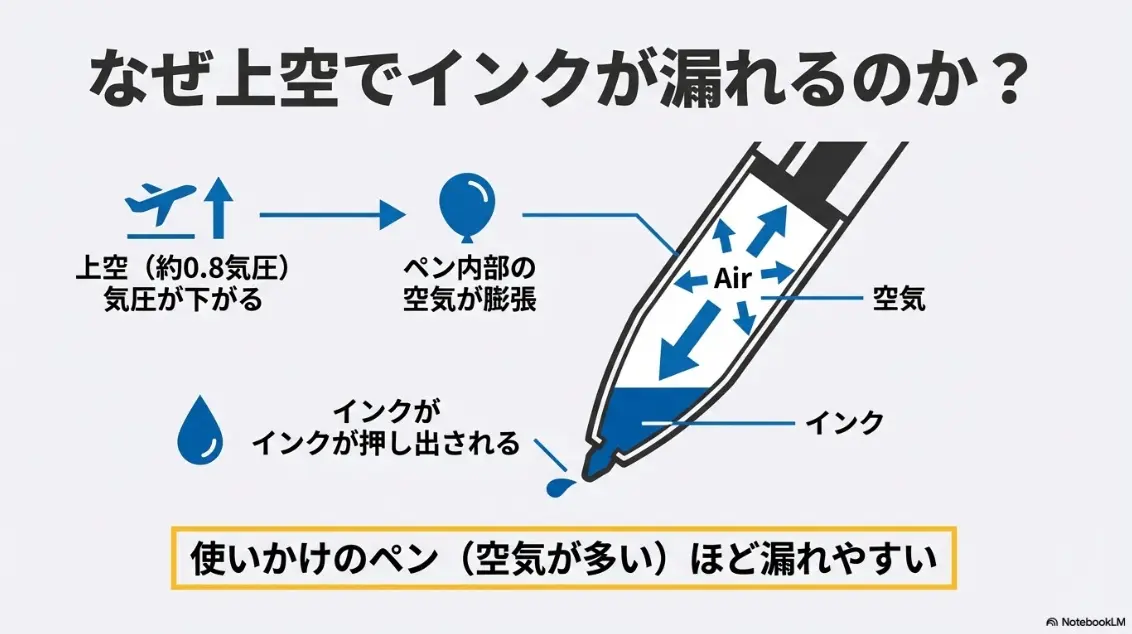 なぜ上空でインクが漏れるのか？

上空（約0.8気圧）
気圧が下がる

ペン内部の
空気が膨張

Air

空気

インクが
インクが押し出される

インク

使いかけのペン（空気が多い）ほど漏れやすい

NotebookLM